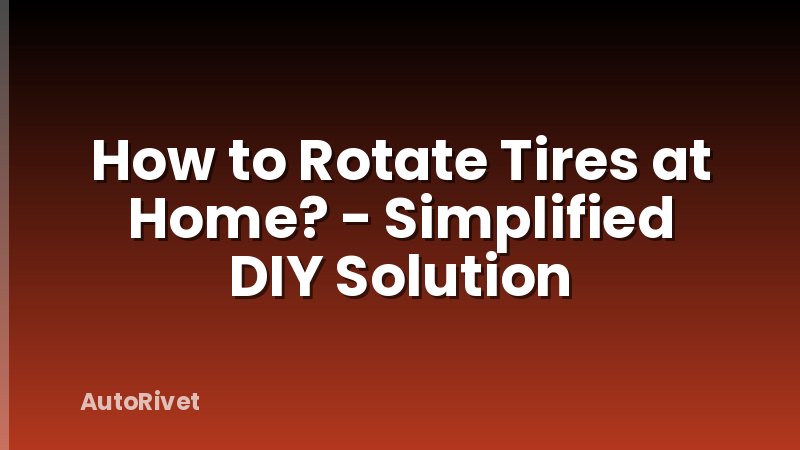 How to Rotate Tires at Home? - Simplified DIY Solution

AutoRivet